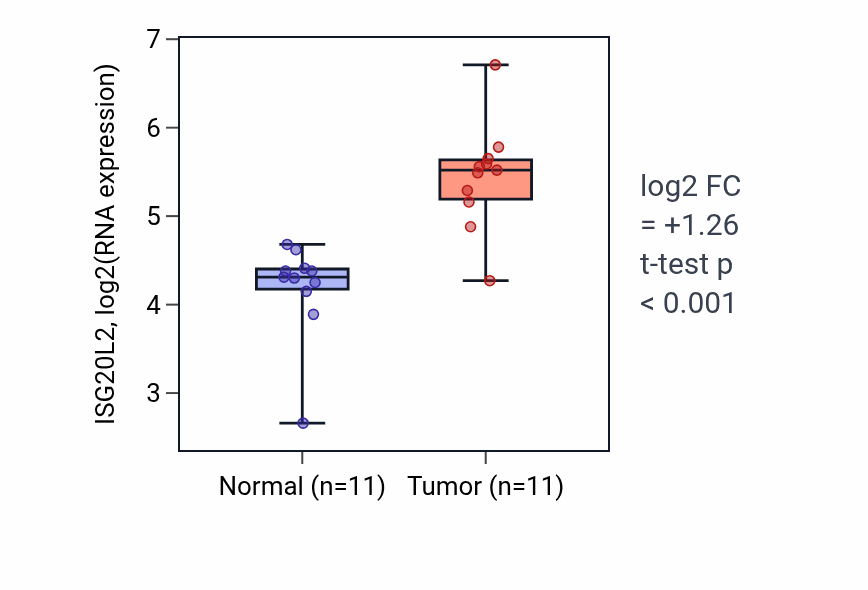 ISG20L2, log2(RNA expression)

7
6
5
4
3

Normal (n=11)
Tumor (n=11)

log2 FC
= +1.26
t-test p
< 0.001